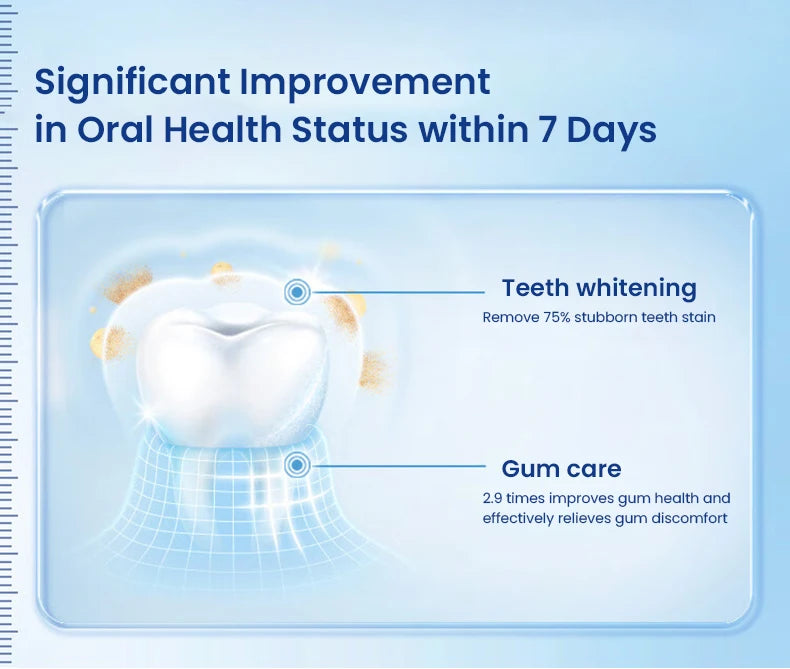 Significant Improvement
in Oral Health Status within 7 Days

Teeth whitening
Remove 75% stubborn teeth stain

Gum care
2.9 times improves gum health and effectively relieves gum discomfort